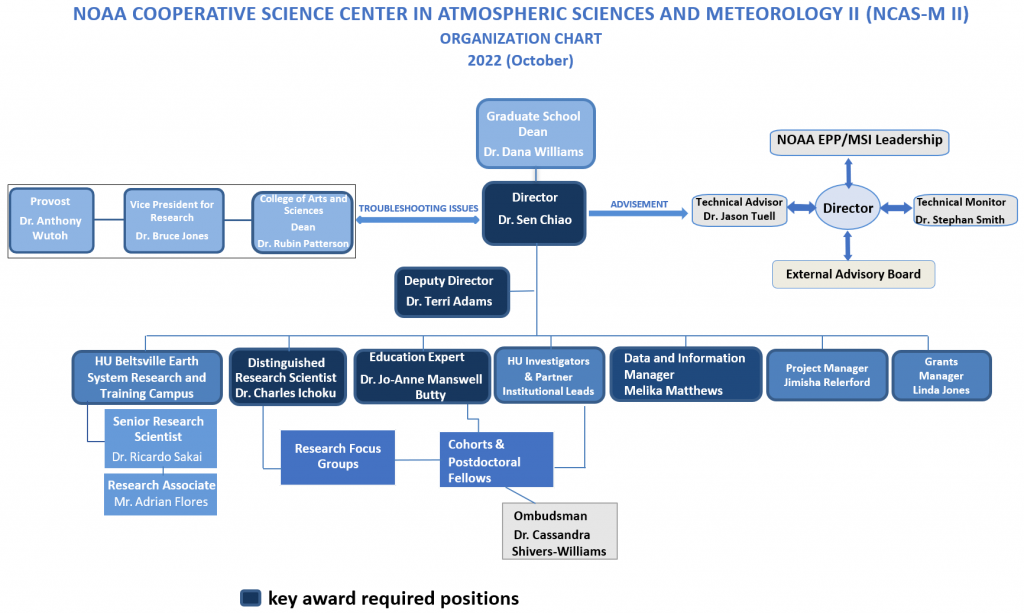 NOAA COOPERATIVE SCIENCE CENTER IN ATMOSPHERIC SCIENCES AND METEOROLOGY II (NCAS-M II)
ORGANIZATION CHART
2022 (October)

Graduate School Dean
Dr. Dana Williams

NOAA EPP/MSI Leadership

Provost
Dr. Anthony Wutoh

Vice President for Research
Dr. Bruce Jones

College of Arts and Sciences
Dean
Dr. Rubin Patterson

TROUBLESHOOTING ISSUES

Director
Dr. Sen Chiao

ADVISEMENT

Technical Advisor
Dr. Jason Tuell

Director

Technical Monitor
Dr. Stephan Smith

External Advisory Board

Deputy Director
Dr. Terri Adams

HU Beltsville Earth System Research and Training Campus

Distinguished Research Scientist
Dr. Charles Ichoku

Education Expert
Dr. Jo-Anne Manswell Butty

HU Investigators & Partner Institutional Leads

Data and Information Manager
Melika Matthews

Project Manager
Jimisha Relerford

Grants Manager
Linda Jones

Senior Research Scientist
Dr. Ricardo Sakai

Research Associate
Mr. Adrian Flores

Research Focus Groups

Cohorts & Postdoctoral Fellows

Ombudsman
Dr. Cassandra Shivers-Williams

key award required positions